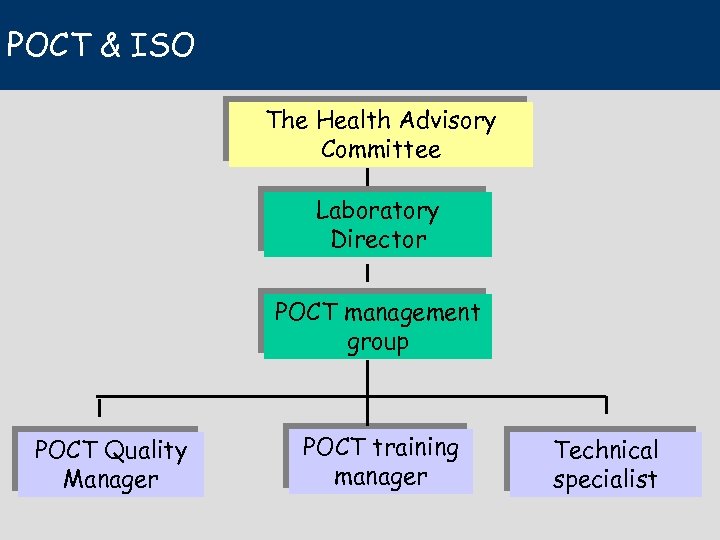 POCT & ISO

The Health Advisory Committee

Laboratory Director

POCT management group

POCT Quality Manager

POCT training manager

Technical specialist